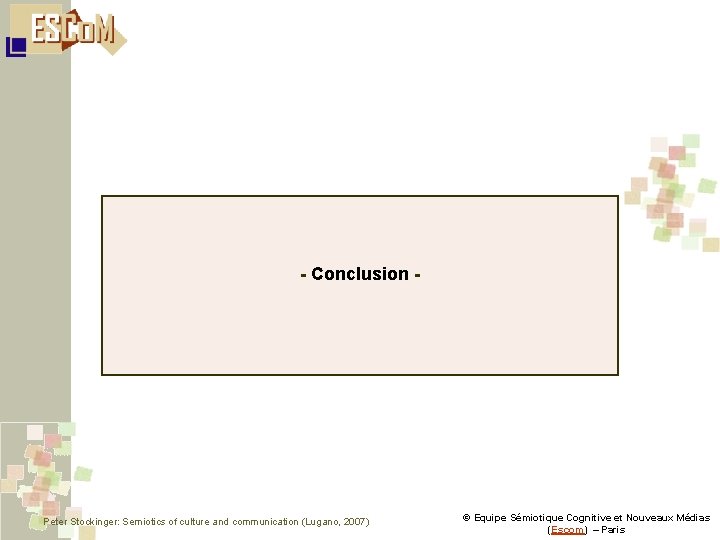 ESCoM

- Conclusion -

Peter Stockinger: Semiotics of culture and communication (Lugano, 2007)

© Equipe Sémiotique Cognitive et Nouveaux Médias (Escom) – Paris